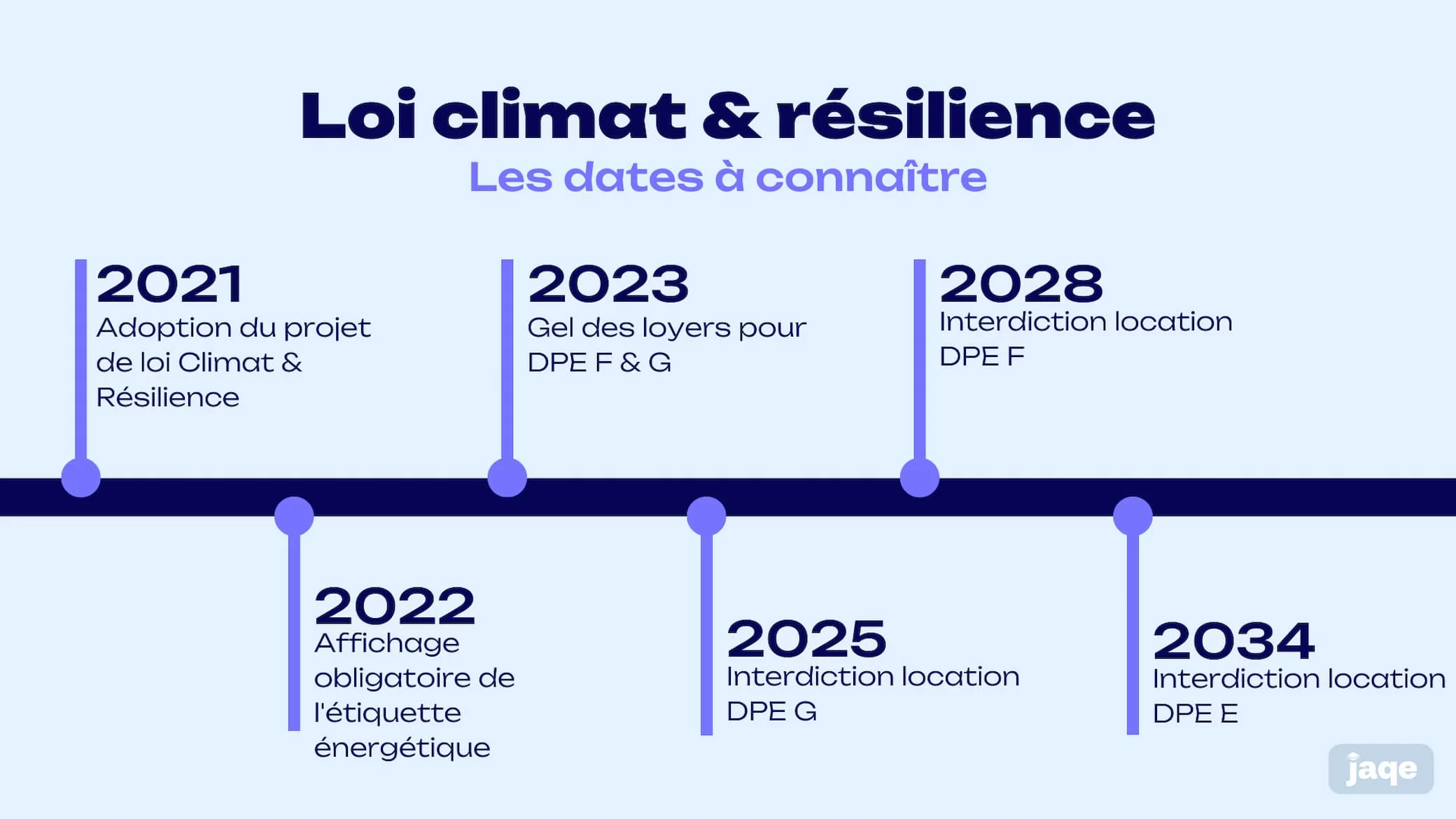 Loi climat & résilience
Les dates à connaître

2021
Adoption du projet de loi Climat & Résilience

2022
Affichage obligatoire de l'étiquette énergétique

2023
Gel des loyers pour DPE F & G

2025
Interdiction location DPE G

2028
Interdiction location DPE F

2034
Interdiction location DPE E

jaqe